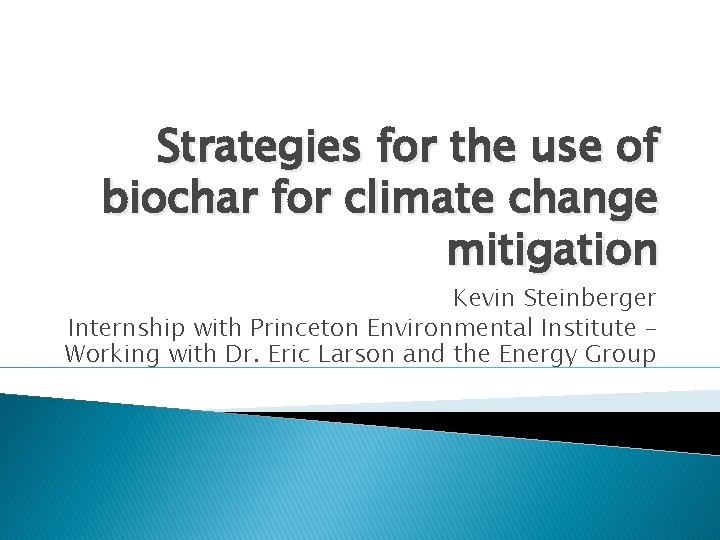 Strategies for the use of biochar for climate change mitigation

Kevin Steinberger
Internship with Princeton Environmental Institute – Working with Dr. Eric Larson and the Energy Group